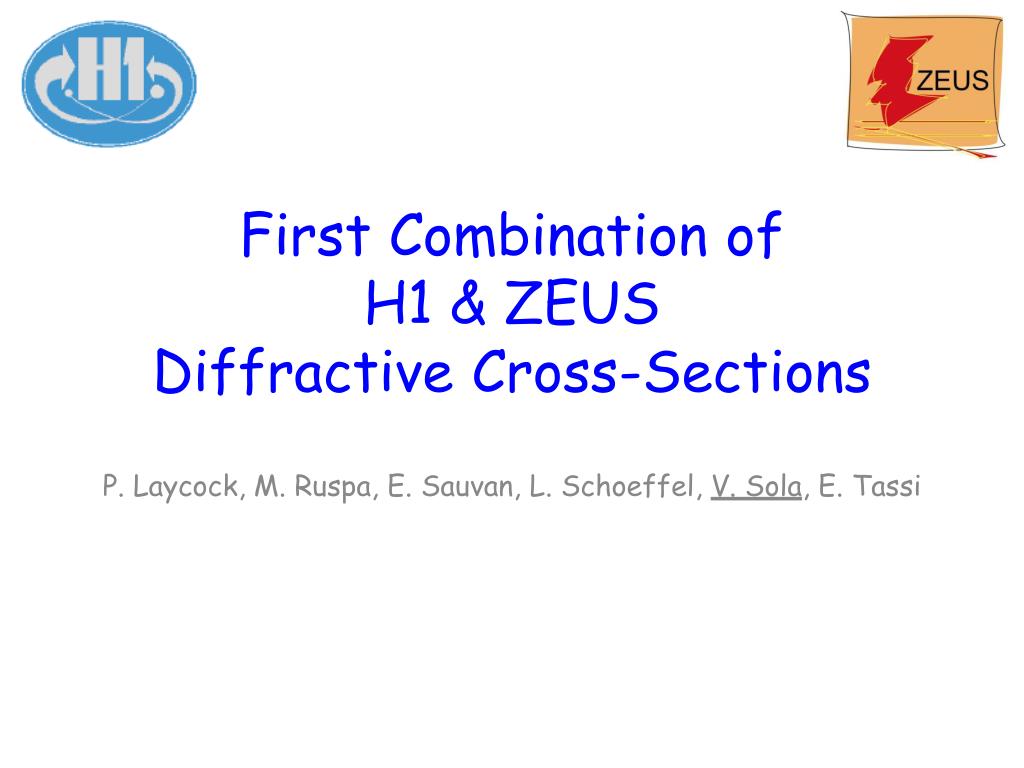 H1

ZEUS

First Combination of
H1 & ZEUS
Diffractive Cross-Sections

P. Laycock, M. Ruspa, E. Sauvan, L. Schoeffel, V. Sola, E. Tassi